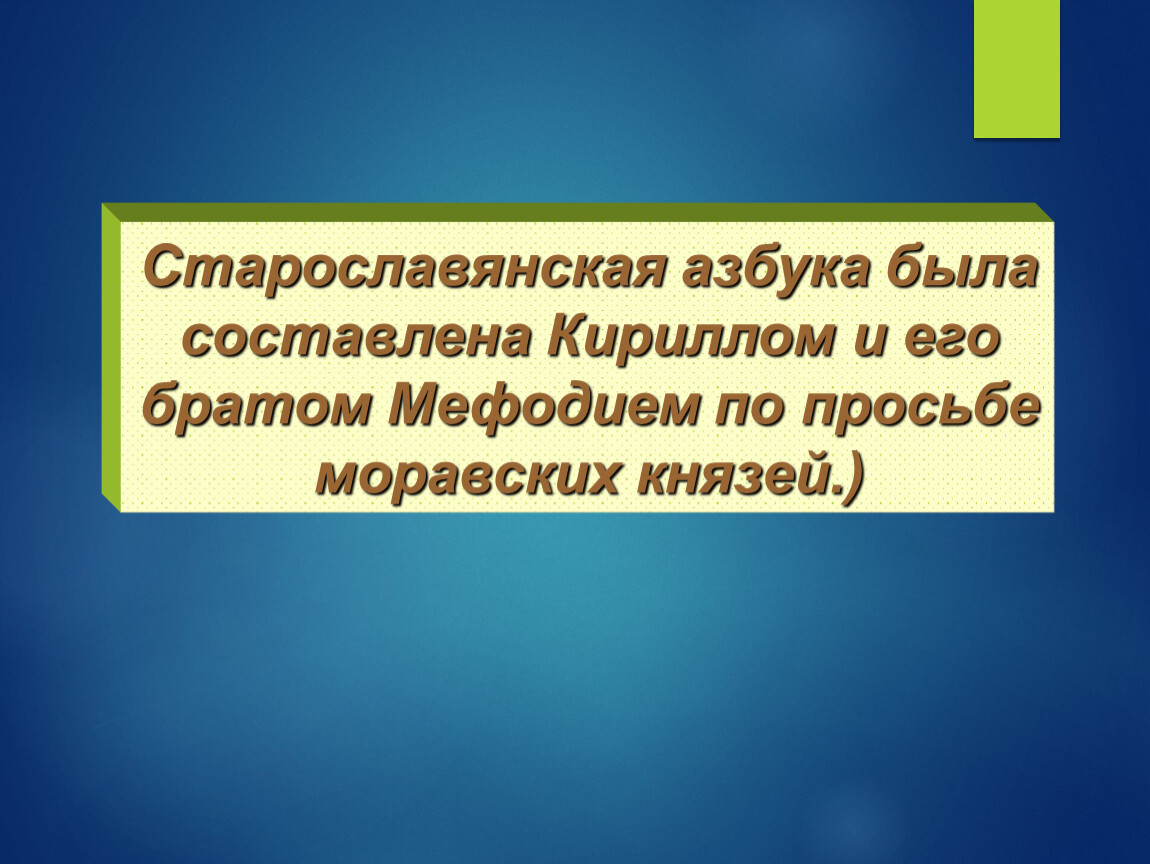 Старославянская азбука была составлена Кириллом и его братом Мефодием по просьбе моравских князей.)